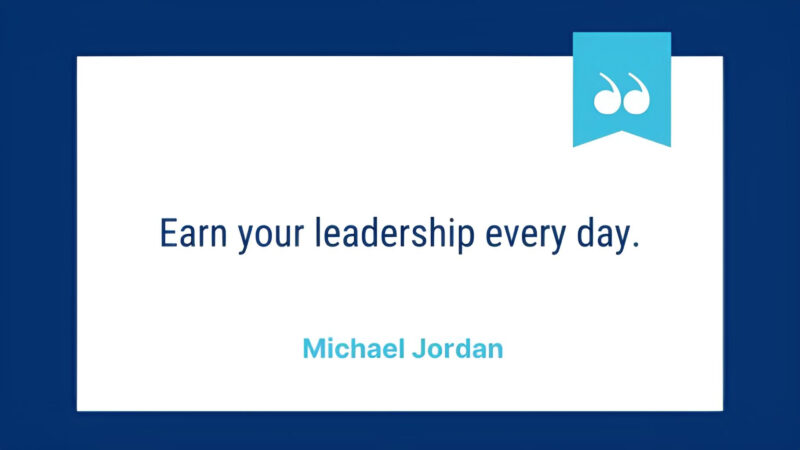 Earn your leadership every day.

Michael Jordan